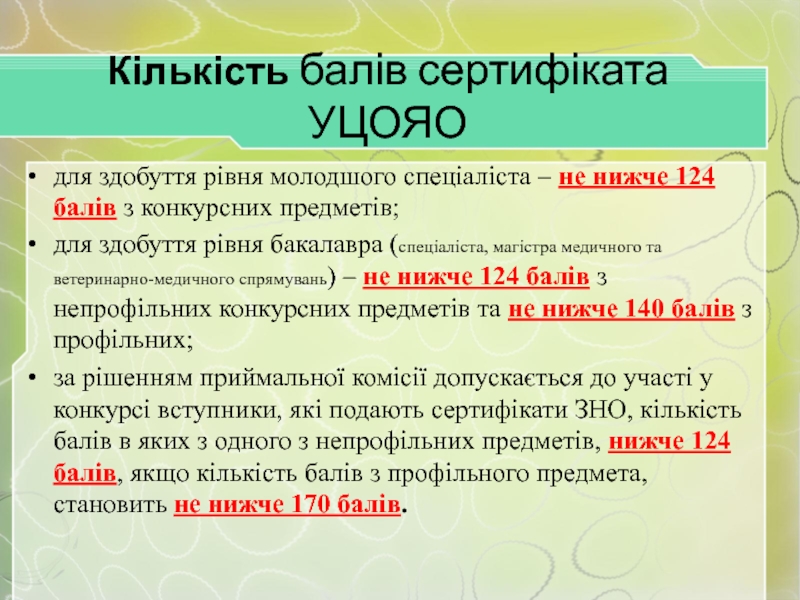 Кількість балів сертифіката УЦОЯО

• для здобуття рівня молодшого спеціаліста – не нижче 124 балів з конкурсних предметів;

• для здобуття рівня бакалавра (спеціаліста, магістра медичного та ветеринарно-медичного спрямувань) – не нижче 124 балів з непрофільних конкурсних предметів та не нижче 140 балів з профільних;

• за рішенням приймальної комісії допускається до участі у конкурсі вступники, які подають сертифікати ЗНО, кількість балів в яких з одного з непрофільних предметів, нижче 124 балів, якщо кількість балів з профільного предмета, становить не нижче 170 балів.